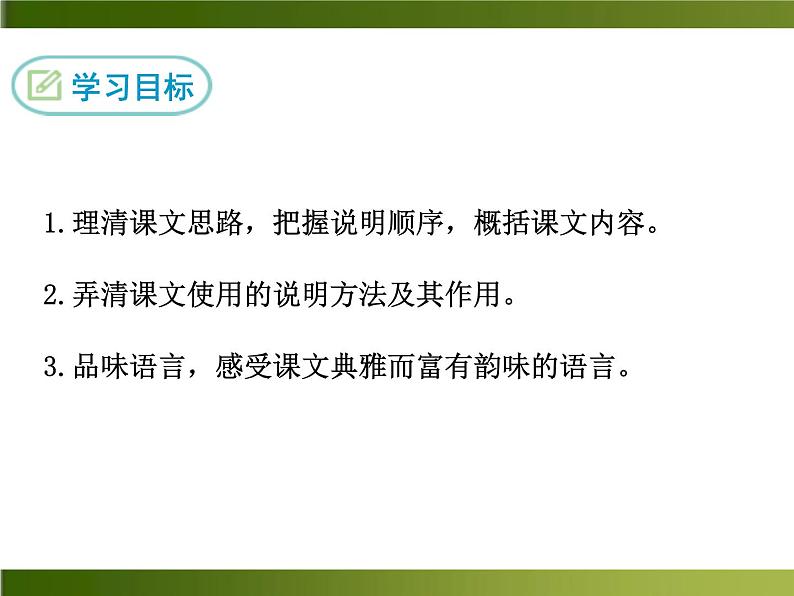 学习目标

1.理清课文思路，把握说明顺序，概括课文内容。

2.弄清课文使用的说明方法及其作用。

3.品味语言，感受课文典雅而富有韵味的语言。